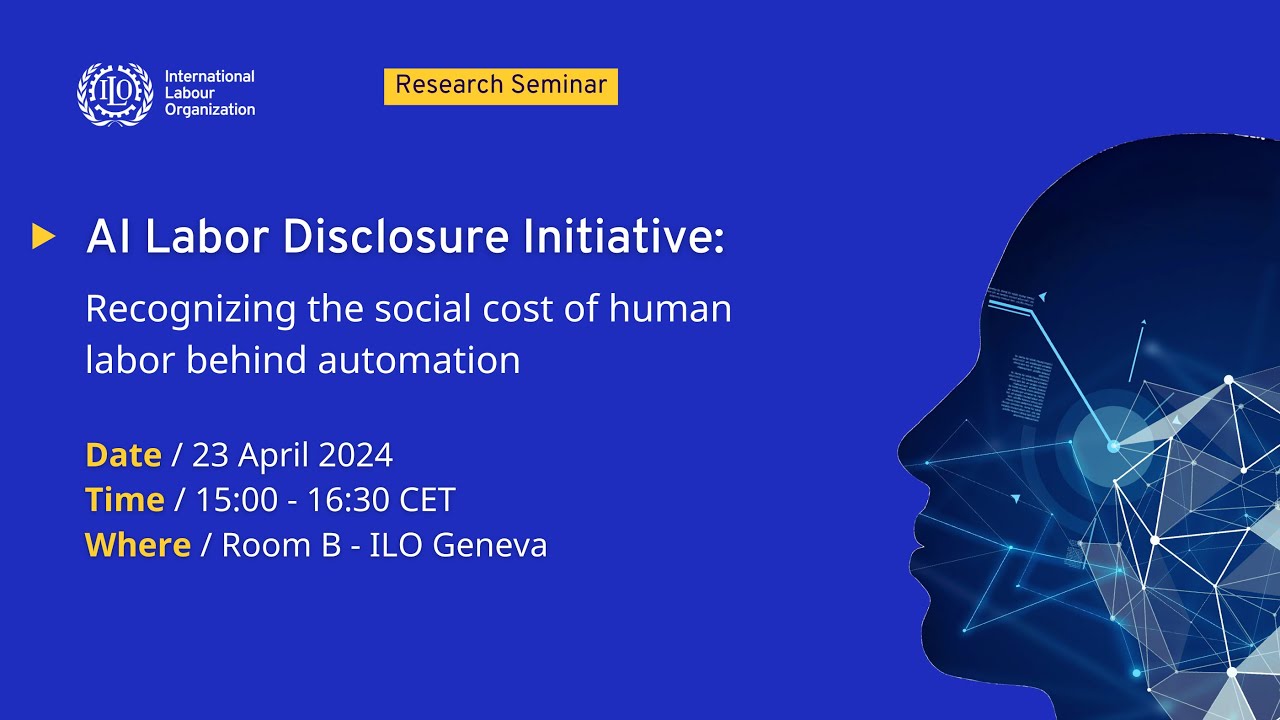 ILO International Labour Organization

Research Seminar

AI Labor Disclosure Initiative:

Recognizing the social cost of human labor behind automation

Date / 23 April 2024
Time / 15:00 - 16:30 CET
Where / Room B - ILO Geneva